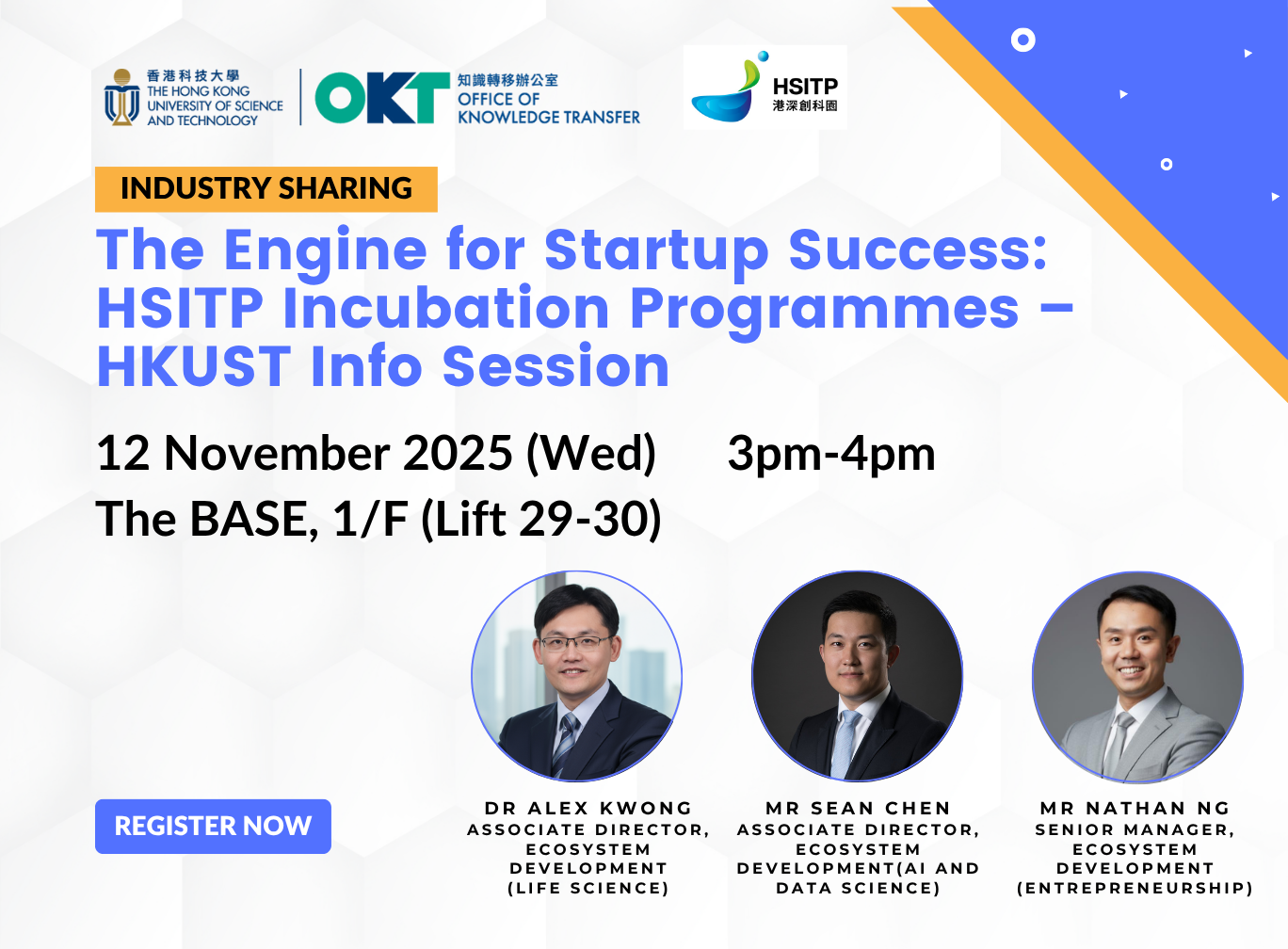 香港科技大學
THE HONG KONG UNIVERSITY OF SCIENCE AND TECHNOLOGY

OKT 知識轉移辦公室
OFFICE OF KNOWLEDGE TRANSFER

HSITP 港深創科園

INDUSTRY SHARING

The Engine for Startup Success: HSITP Incubation Programmes – HKUST Info Session

12 November 2025 (Wed) 3pm-4pm
The BASE, 1/F (Lift 29-30)

REGISTER NOW

DR ALEX KWONG
ASSOCIATE DIRECTOR, ECOSYSTEM DEVELOPMENT (LIFE SCIENCE)

MR SEAN CHEN
ASSOCIATE DIRECTOR, ECOSYSTEM DEVELOPMENT(AI AND DATA SCIENCE)

MR NATHAN NG
SENIOR MANAGER, ECOSYSTEM DEVELOPMENT (ENTREPRENEURSHIP)